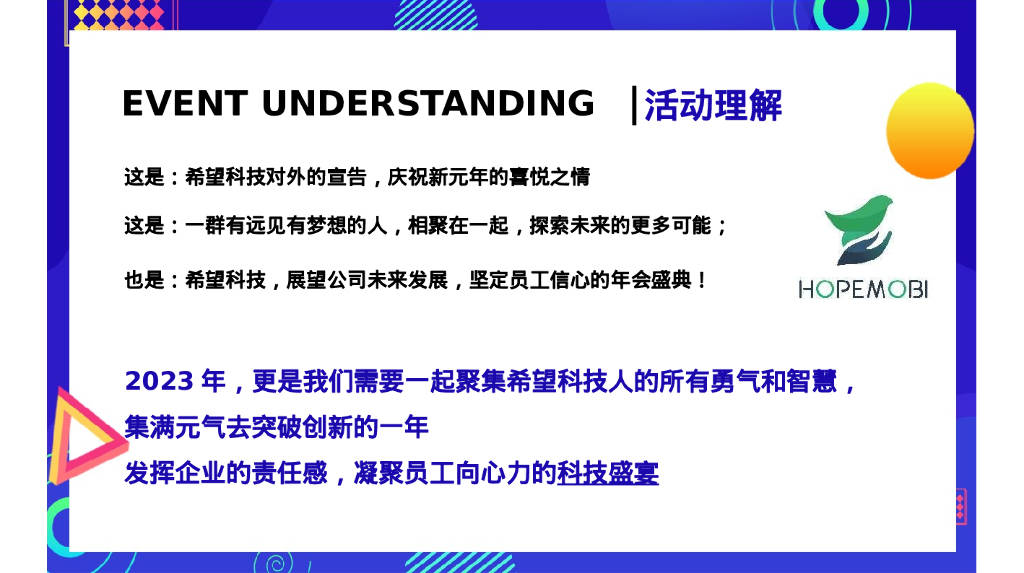 EVENT UNDERSTANDING |活动理解

这是：希望科技对外的宣告，庆祝新元年的喜悦之情

这是：一群有远见有梦想的人，相聚在一起，探索未来的更多可能；

也是：希望科技，展望公司未来发展，坚定员工信心的年会盛典！

HOPEMOBI

2023 年，更是我们需要一起聚集希望科技人的所有勇气和智慧，
集满元气去突破创新的一年
发挥企业的责任感，凝聚员工向心力的科技盛宴